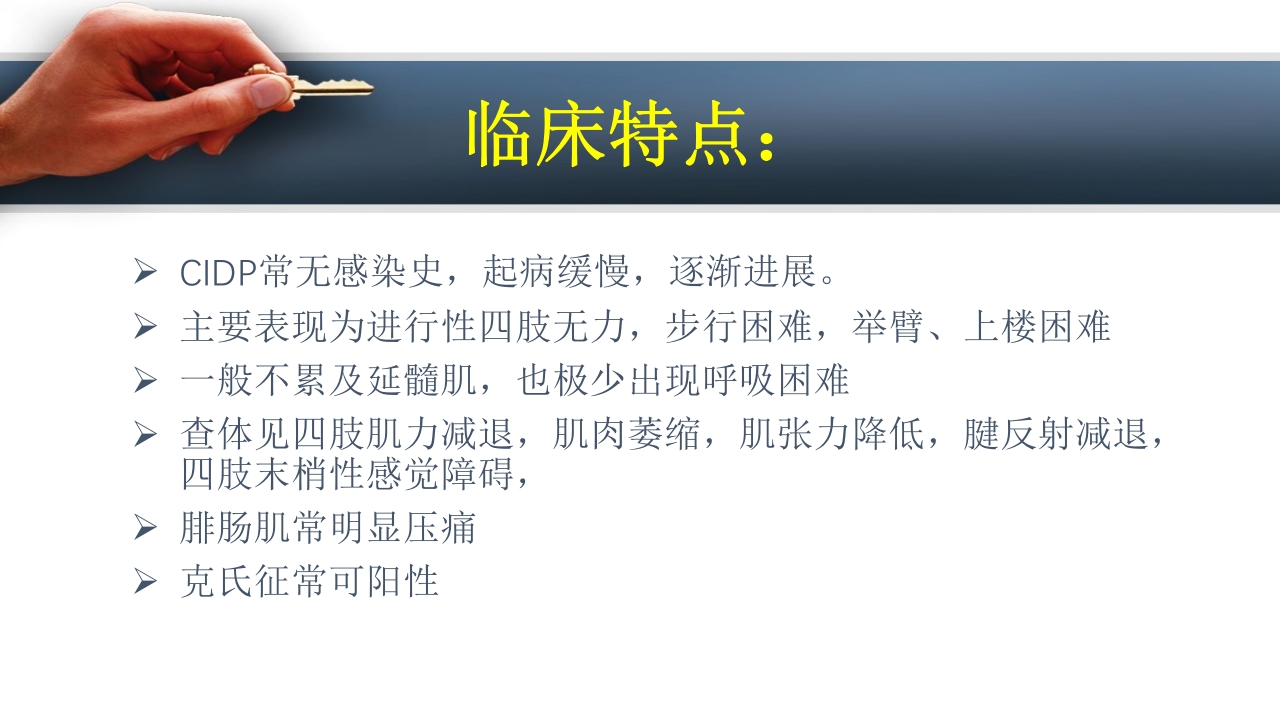 临床特点：

➢ CIDP常无感染史，起病缓慢，逐渐进展。
➢ 主要表现为进行性四肢无力，步行困难，举臂、上楼困难
➢ 一般不累及延髓肌，也极少出现呼吸困难
➢ 查体见四肢肌力减退，肌肉萎缩，肌张力降低，腱反射减退，四肢末梢性感觉障碍，
➢ 腓肠肌常明显压痛
➢ 克氏征常可阳性